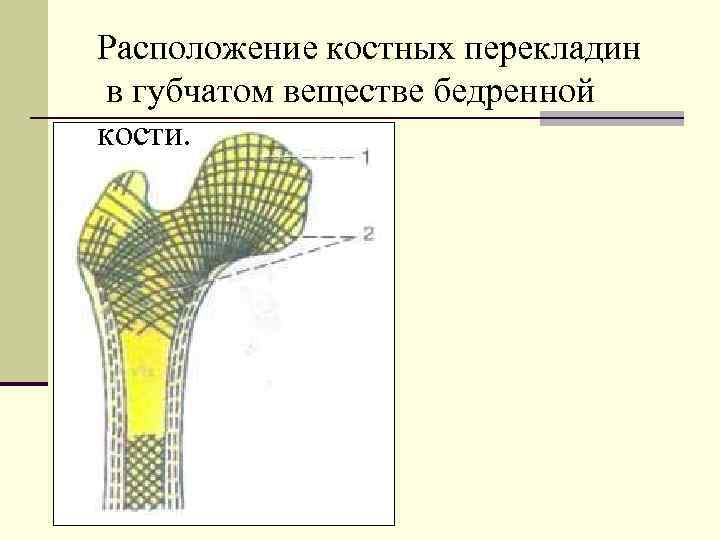 Расположение костных перекладин в губчатом веществе бедренной кости.

1

2